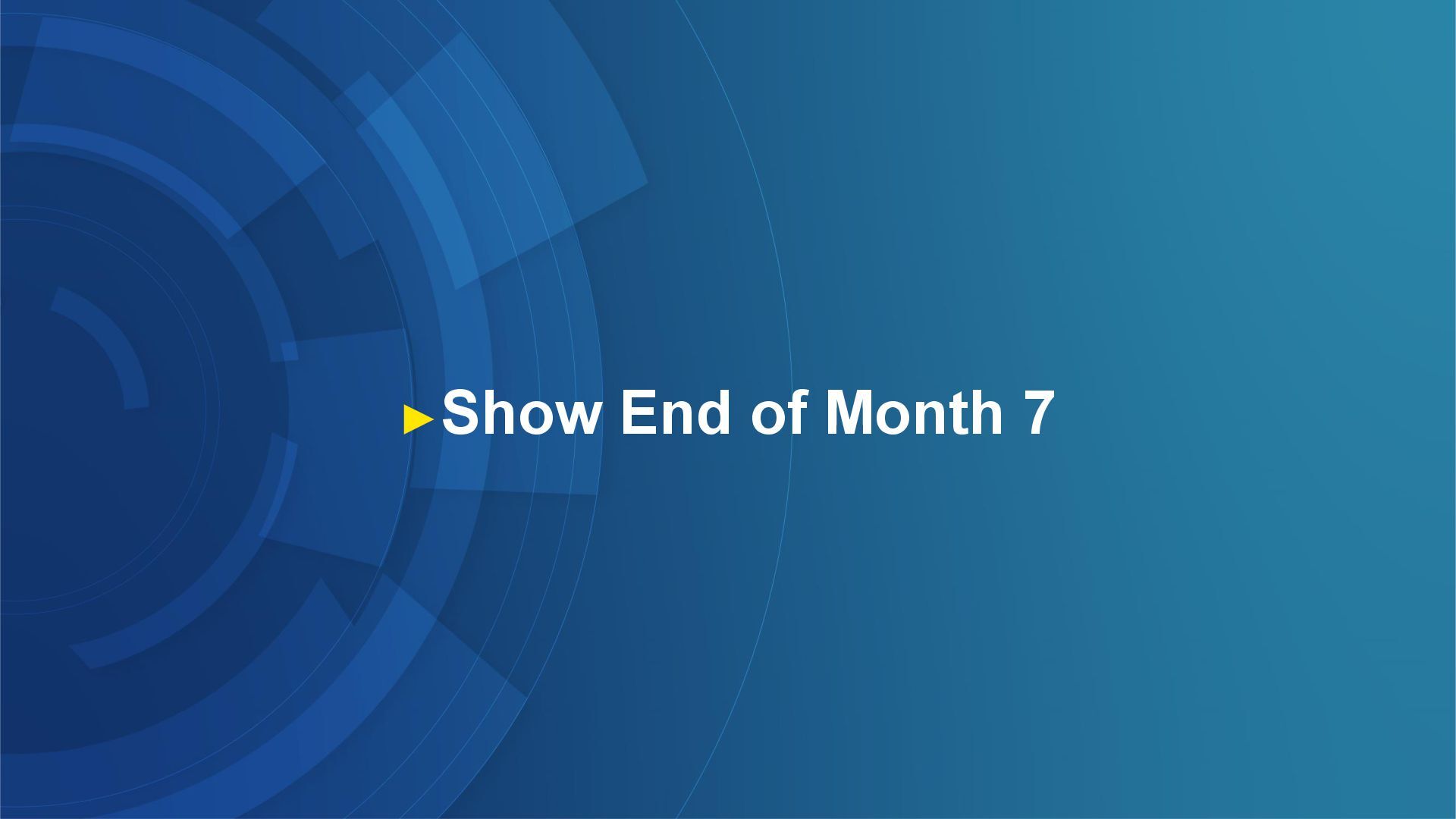 ►Show End of Month 7